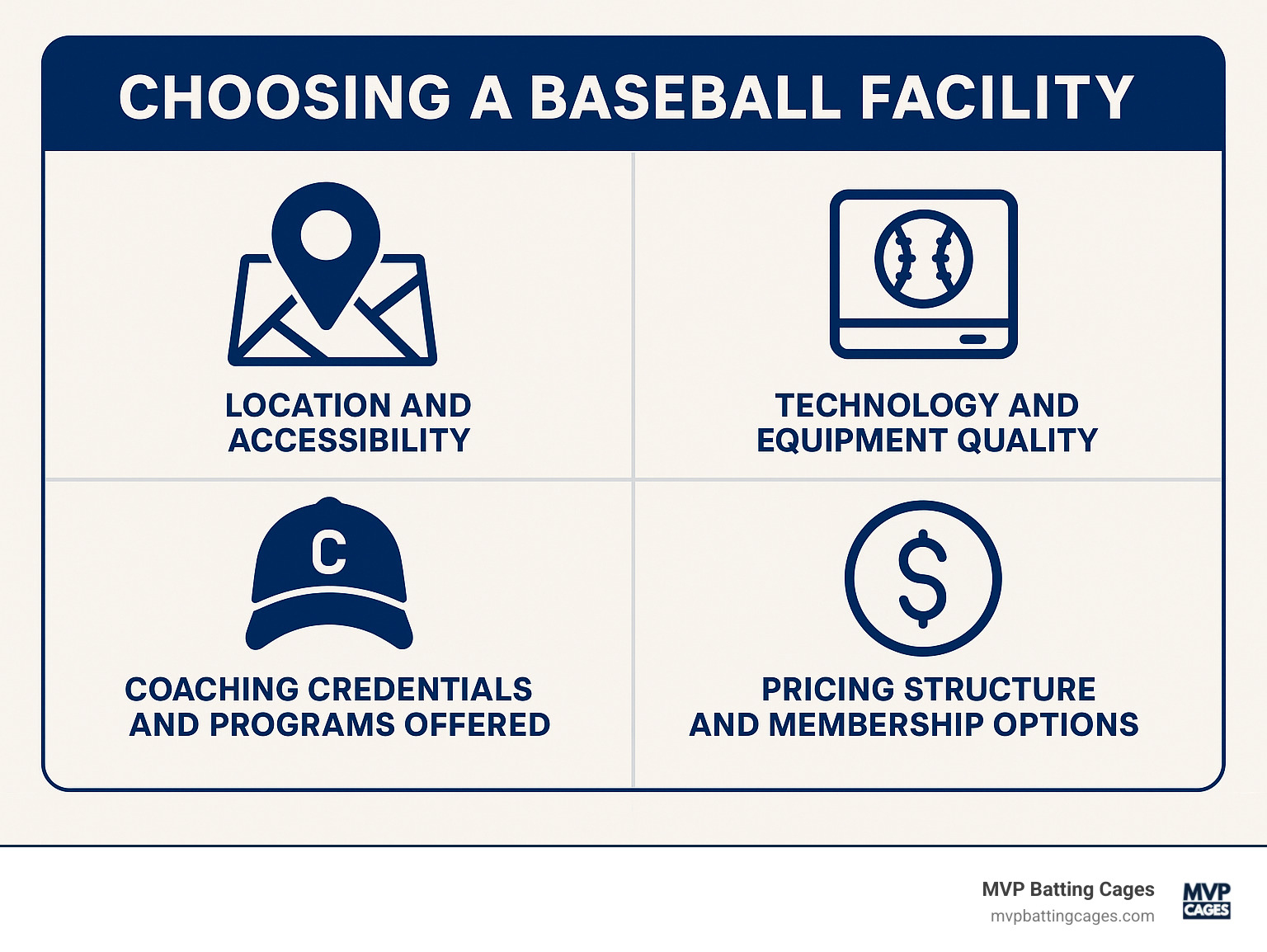 CHOOSING A BASEBALL FACILITY

LOCATION AND ACCESSIBILITY

TECHNOLOGY AND EQUIPMENT QUALITY

C

COACHING CREDENTIALS AND PROGRAMS OFFERED

$

PRICING STRUCTURE AND MEMBERSHIP OPTIONS

MVP Batting Cages
mvpbattingcages.com

MVP CAGES